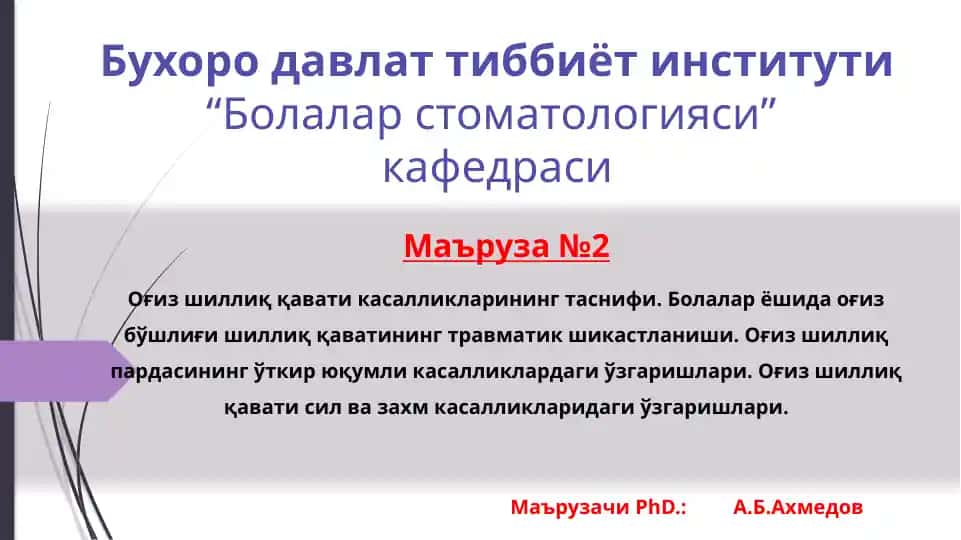 Бухоро давлат тиббиёт институти
“Болалар стоматологияси” кафедраси

Маъруза №2

Оғиз шиллиқ қавати касалликларининг таснифи. Болалар ёшида оғиз бўшлиғи шиллиқ қаватининг травматик шикастланиши. Оғиз шиллиқ пардасининг ўткир юқумли касалликлардаги ўзгаришлари. Оғиз шиллиқ қавати сил ва захм касалликларидаги ўзгаришлари.

Маърузачи PhD.: А.Б.Ахмедов